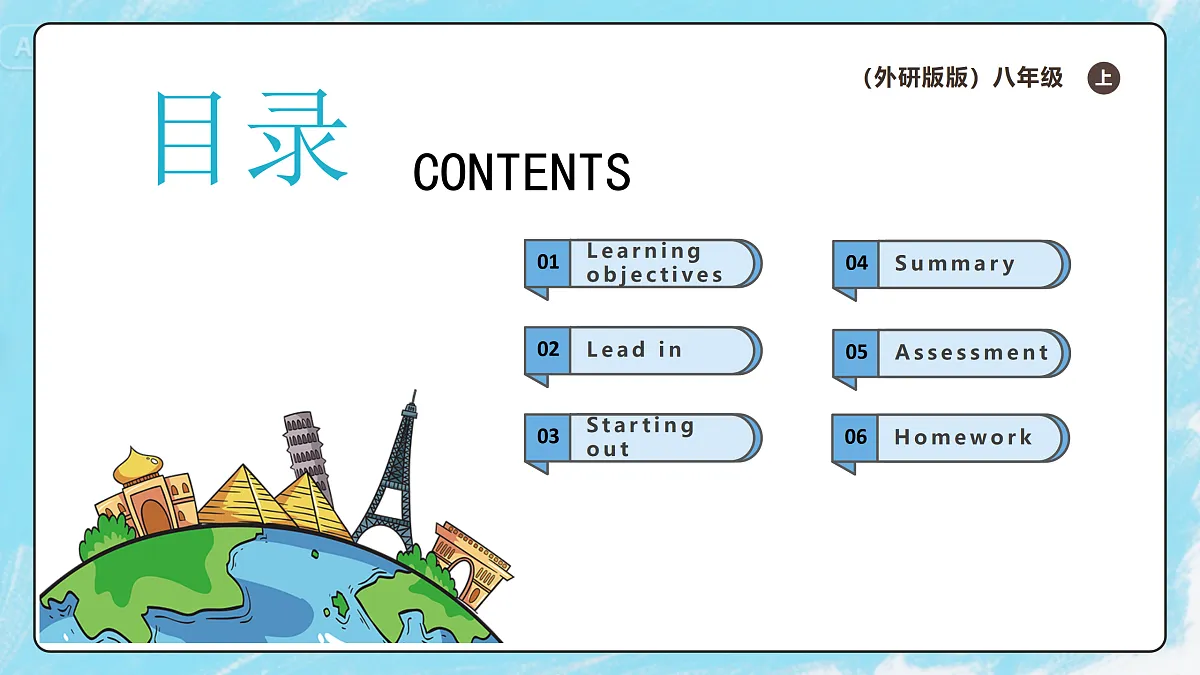 （外研版版）八年级 上

目录 CONTENTS

01 Learning objectives

02 Lead in

03 Starting out

04 Summary

05 Assessment

06 Homework